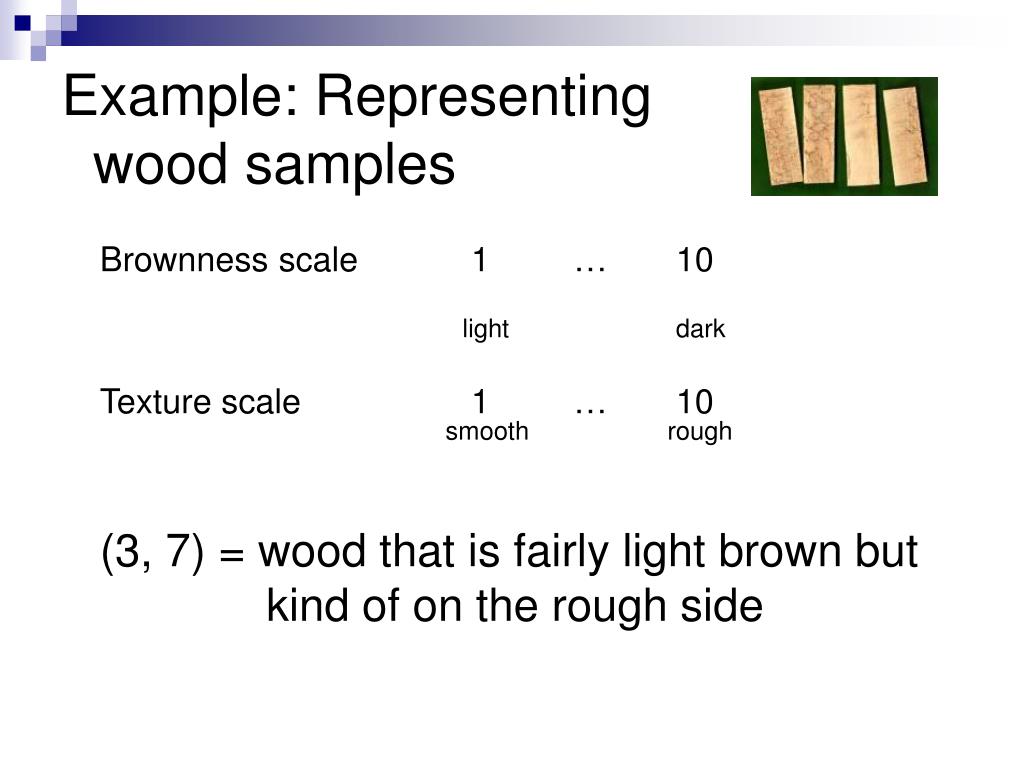 Example: Representing wood samples

Brownness scale 1 … 10
light dark

Texture scale 1 … 10
smooth rough

(3, 7) = wood that is fairly light brown but kind of on the rough side